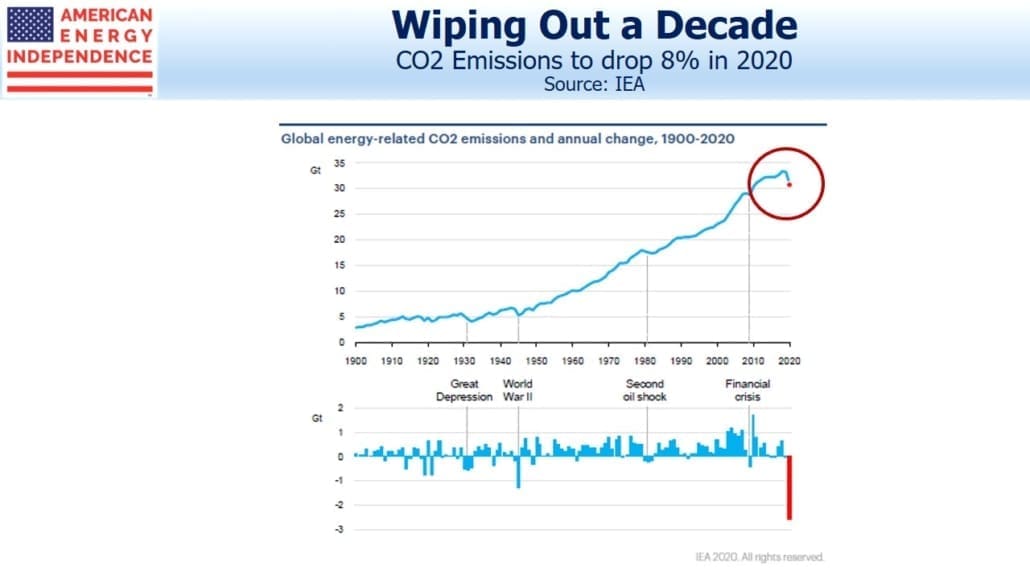 AMERICAN ENERGY INDEPENDENCE

Wiping Out a Decade
CO2 Emissions to drop 8% in 2020
Source: IEA

Global energy-related CO2 emissions and annual change, 1900-2020

Gt
35
30
25
20
15
10
5
0
1900 1910 1920 1930 1940 1950 1960 1970 1980 1990 2000 2010 2020

Great Depression
World War II
Second oil shock
Financial crisis

Gt
2
1
0
-1
-2
-3

IEA 2020. All rights reserved.